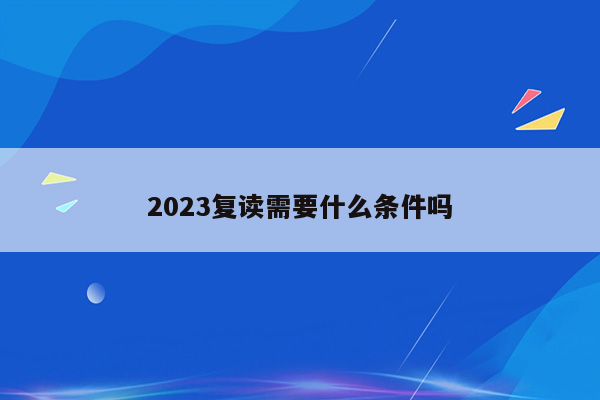 2023复读需要什么条件吗